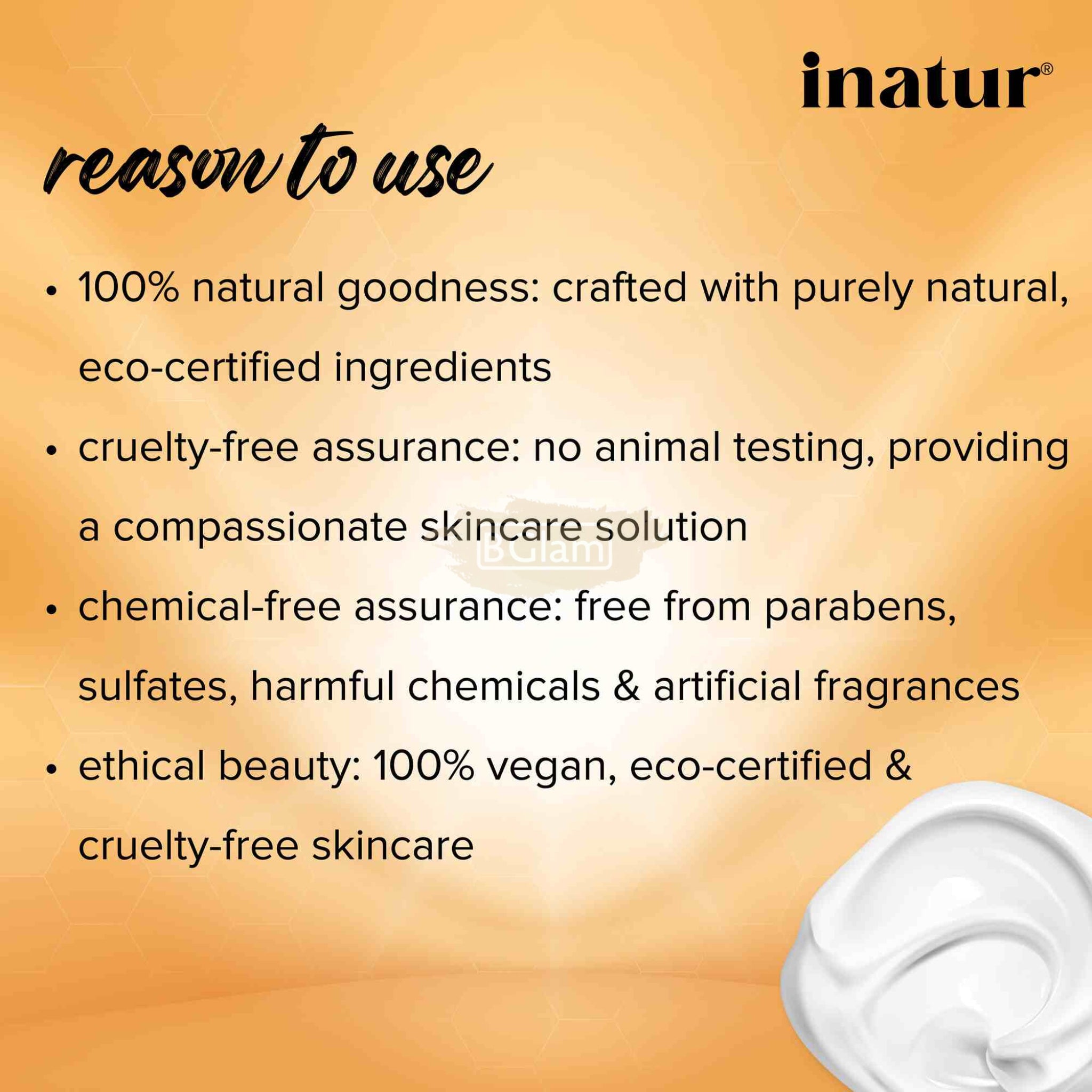 inatur®

reason to use

• 100% natural goodness: crafted with purely natural, eco-certified ingredients

• cruelty-free assurance: no animal testing, providing a compassionate skincare solution

BGlam

• chemical-free assurance: free from parabens, sulfates, harmful chemicals & artificial fragrances

• ethical beauty: 100% vegan, eco-certified & cruelty-free skincare